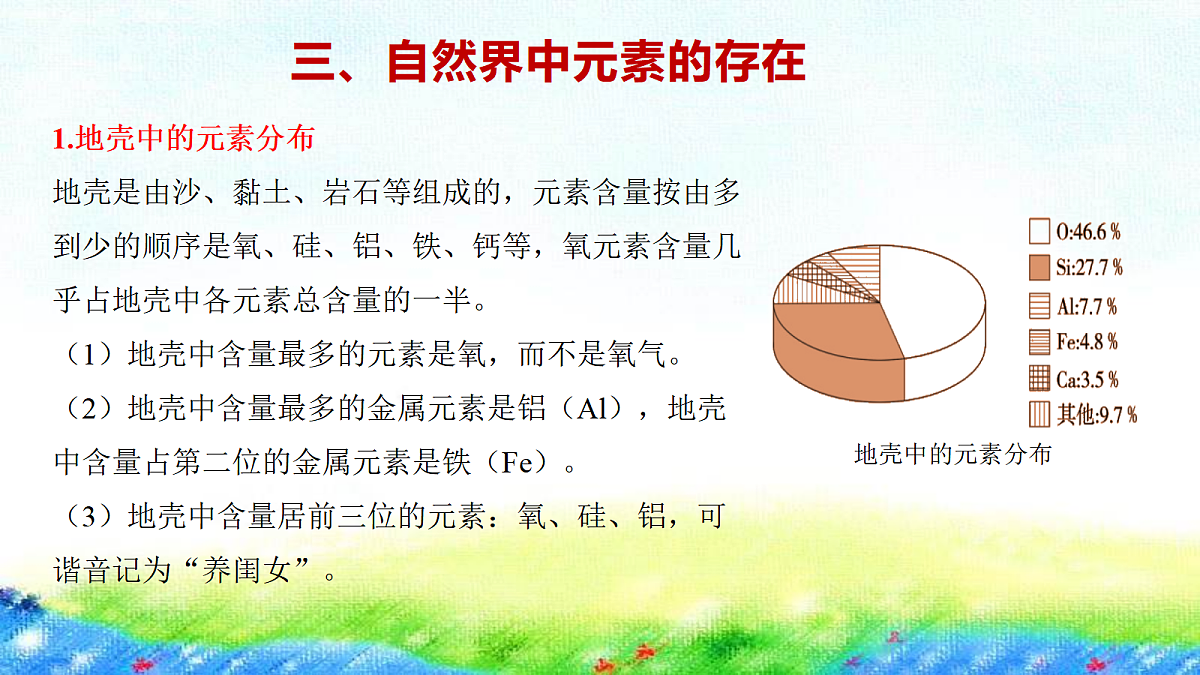 三、自然界中元素的存在

1.地壳中的元素分布

地壳是由沙、黏土、岩石等组成的，元素含量按由多到少的顺序是氧、硅、铝、铁、钙等，氧元素含量几乎占地壳中各元素总含量的一半。

（1）地壳中含量最多的元素是氧，而不是氧气。

（2）地壳中含量最多的金属元素是铝（Al），地壳中含量占第二位的金属元素是铁（Fe）。

（3）地壳中含量居前三位的元素：氧、硅、铝，可谐音记为“养闺女”。

O:46.6 %
Si:27.7 %
Al:7.7 %
Fe:4.8 %
Ca:3.5 %
其他:9.7 %

地壳中的元素分布